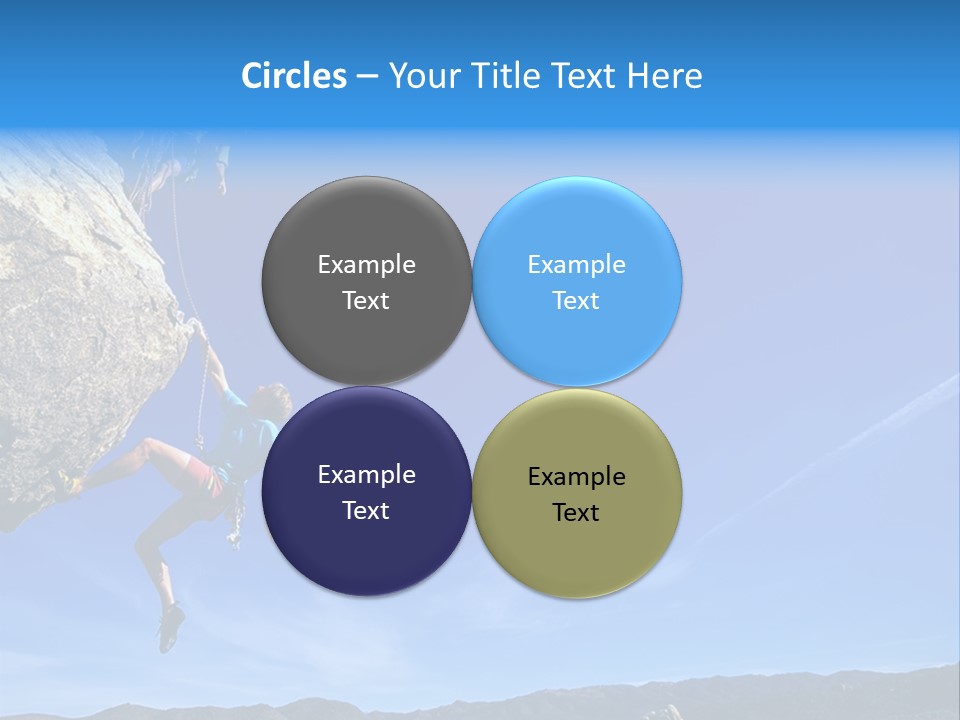 Circles – Your Title Text Here

Example Text

Example Text

Example Text

Example Text